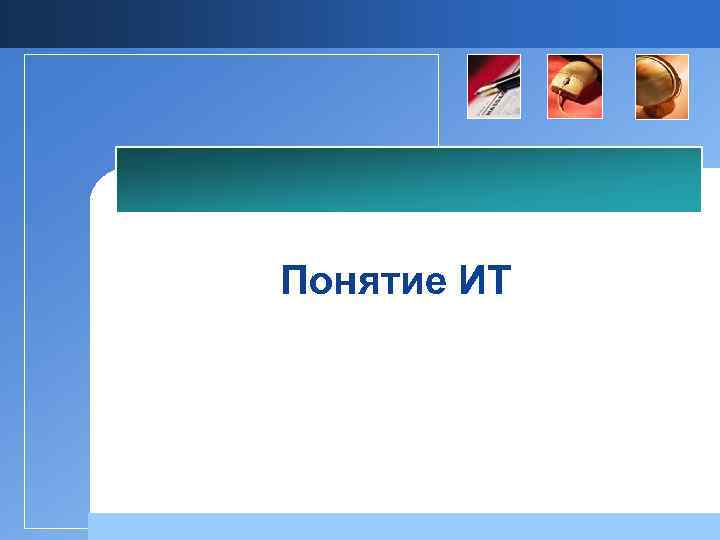 Понятие ИТ